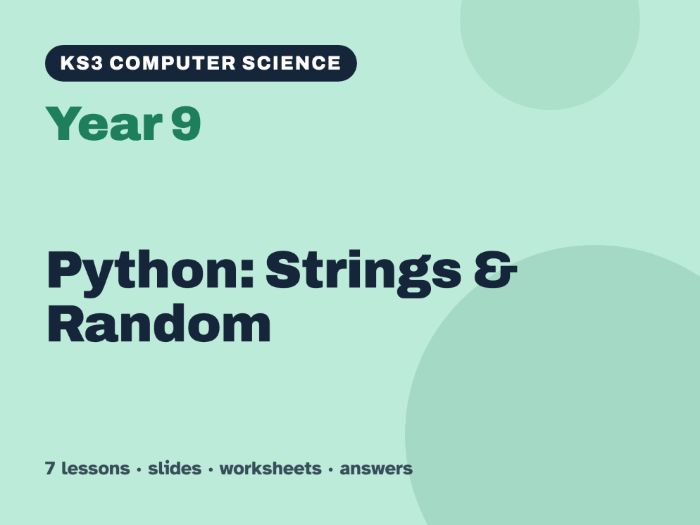 KS3 COMPUTER SCIENCE

Year 9

Python: Strings & Random

7 lessons · slides · worksheets · answers